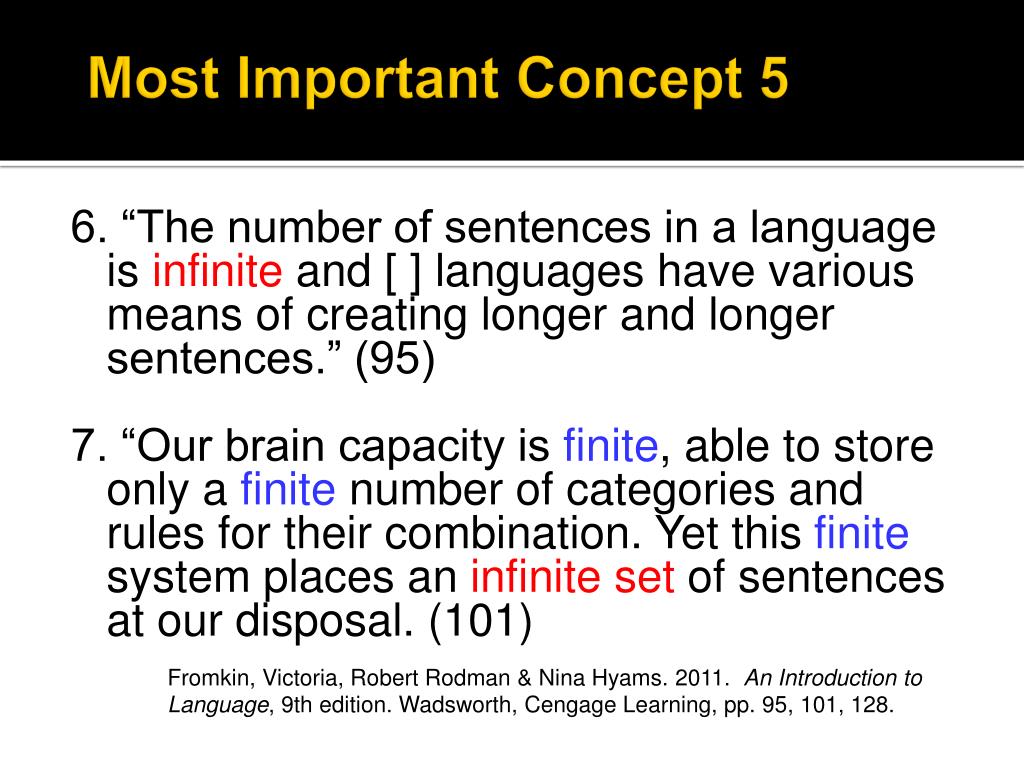 Most Important Concept 5

6. “The number of sentences in a language is infinite and [ ] languages have various means of creating longer and longer sentences.” (95)

7. “Our brain capacity is finite, able to store only a finite number of categories and rules for their combination. Yet this finite system places an infinite set of sentences at our disposal. (101)

Fromkin, Victoria, Robert Rodman & Nina Hyams. 2011. An Introduction to Language, 9th edition. Wadsworth, Cengage Learning, pp. 95, 101, 128.